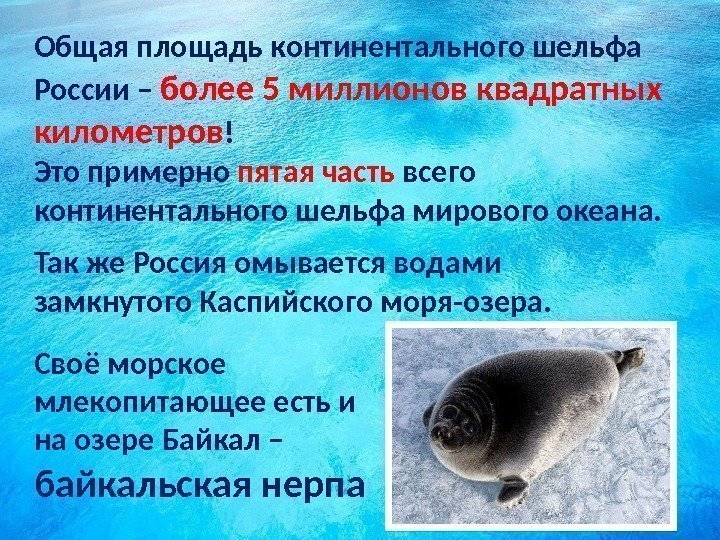 Общая площадь континентального шельфа России – более 5 миллионов квадратных километров!
Это примерно пятая часть всего континентального шельфа мирового океана.

Так же Россия омывается водами замкнутого Каспийского моря-озера.

Своё морское млекопитающее есть и на озере Байкал – байкальская нерпа